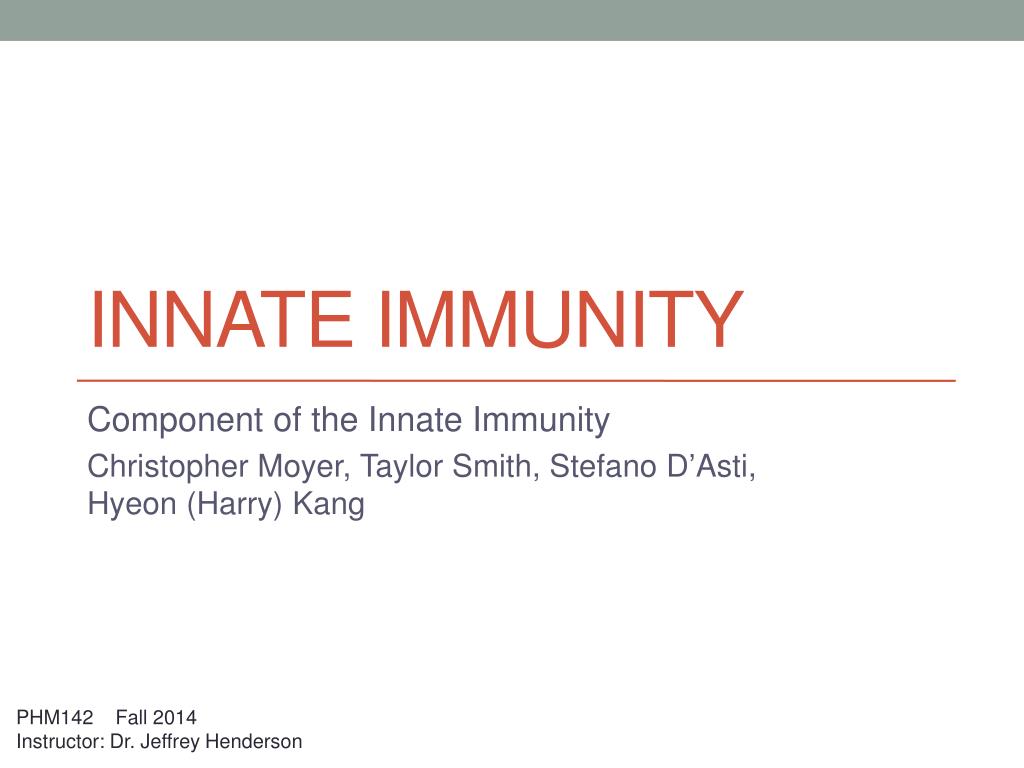 INNATE IMMUNITY

Component of the Innate Immunity

Christopher Moyer, Taylor Smith, Stefano D’Asti, Hyeon (Harry) Kang

PHM142 Fall 2014
Instructor: Dr. Jeffrey Henderson